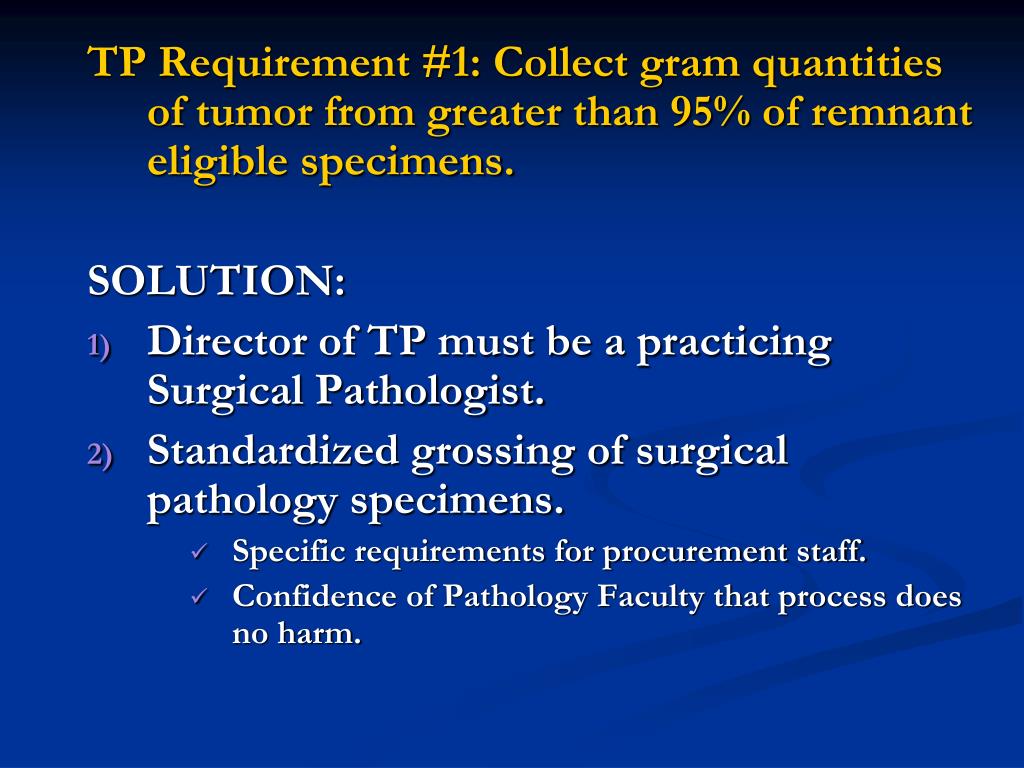 TP Requirement #1: Collect gram quantities of tumor from greater than 95% of remnant eligible specimens.

SOLUTION:

1) Director of TP must be a practicing Surgical Pathologist.
2) Standardized grossing of surgical pathology specimens.
✓ Specific requirements for procurement staff.
✓ Confidence of Pathology Faculty that process does no harm.